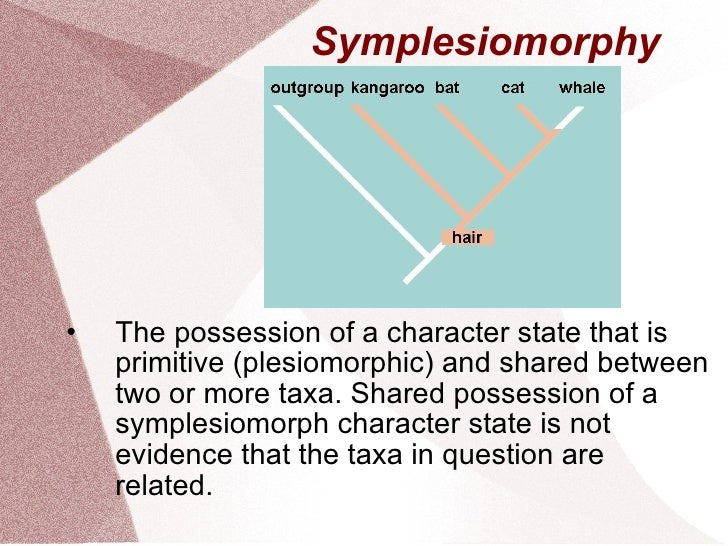 Symplesiomorphy

outgroup kangaroo bat cat whale

hair

• The possession of a character state that is primitive (plesiomorphic) and shared between two or more taxa. Shared possession of a symplesiomorph character state is not evidence that the taxa in question are related.